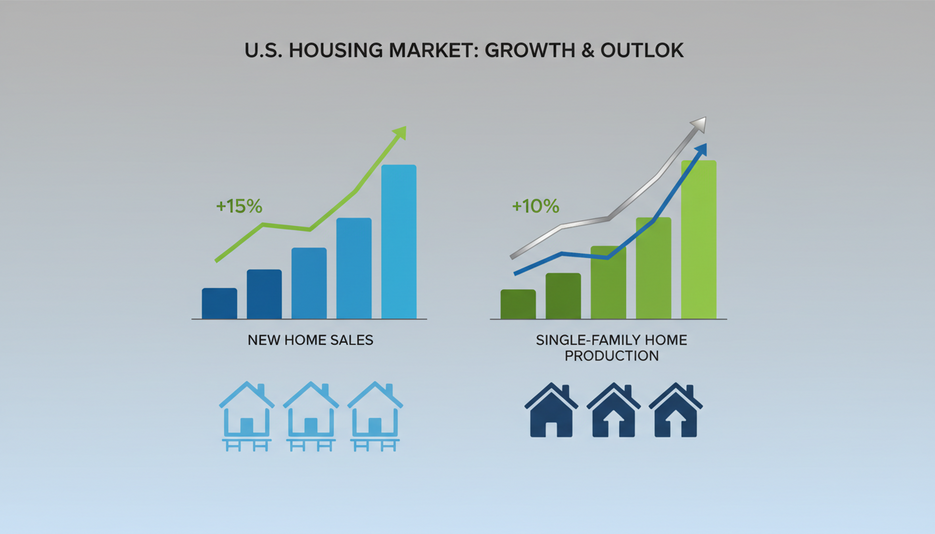 U.S. HOUSING MARKET: GROWTH & OUTLOK

+15%

NEW HOME SALES

+10%

SINGLE-FAMILY HOME PRODUCTION